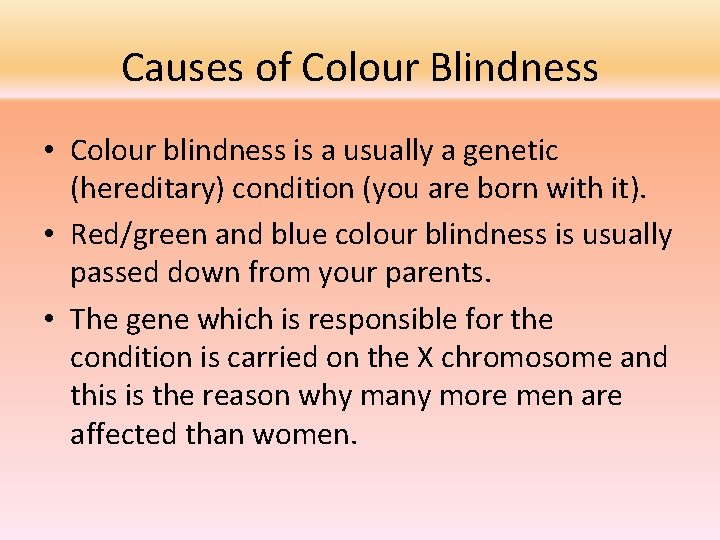 Causes of Colour Blindness

• Colour blindness is a usually a genetic (hereditary) condition (you are born with it).

• Red/green and blue colour blindness is usually passed down from your parents.

• The gene which is responsible for the condition is carried on the X chromosome and this is the reason why many more men are affected than women.